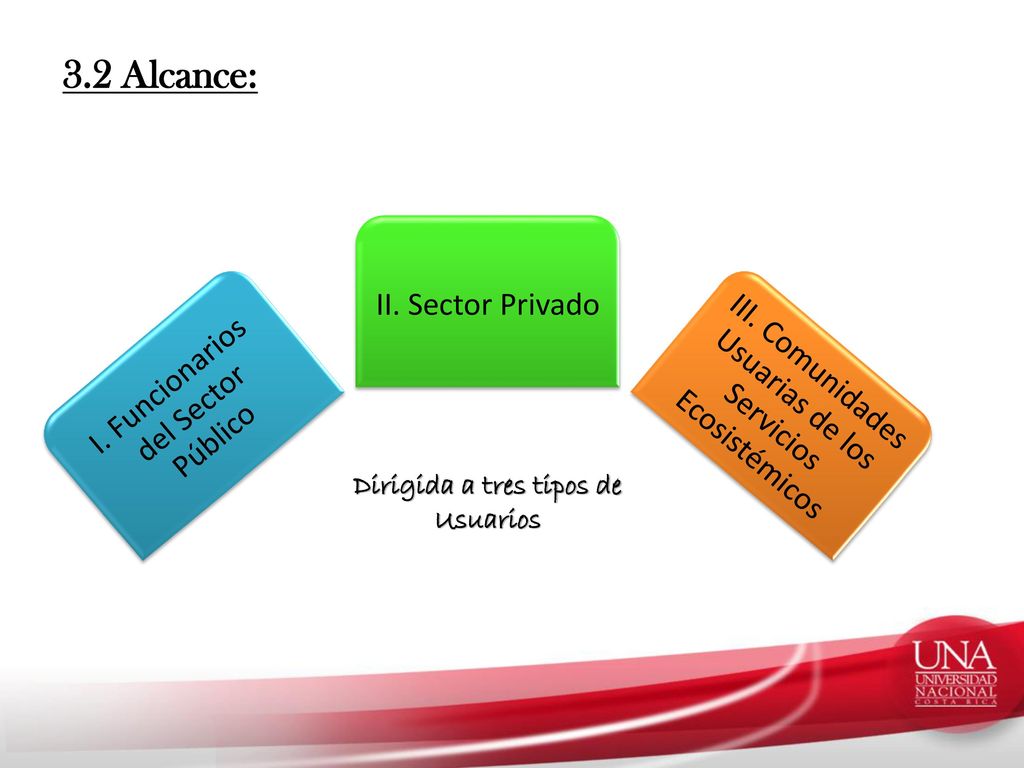 3.2 Alcance:

I. Funcionarios del Sector Público

II. Sector Privado

III. Comunidades Usuarias de los Servicios Ecosistémicos

Dirigida a tres tipos de Usuarios

UNA
UNIVERSIDAD
NACIONAL
COSTA RICA